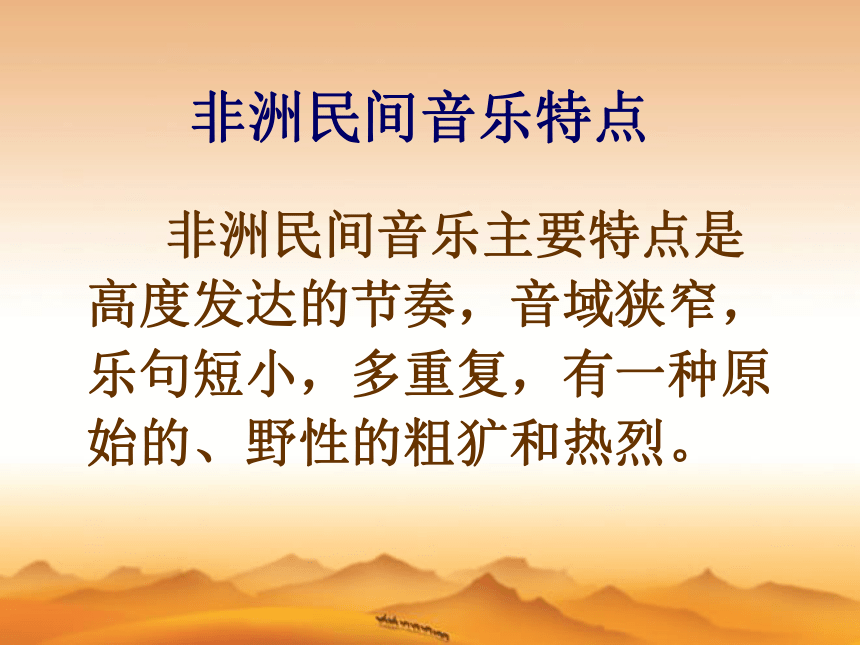 非洲民间音乐特点

非洲民间音乐主要特点是高度发达的节奏，音域狭窄，乐句短小，多重复，有一种原始的、野性的粗犷和热烈。